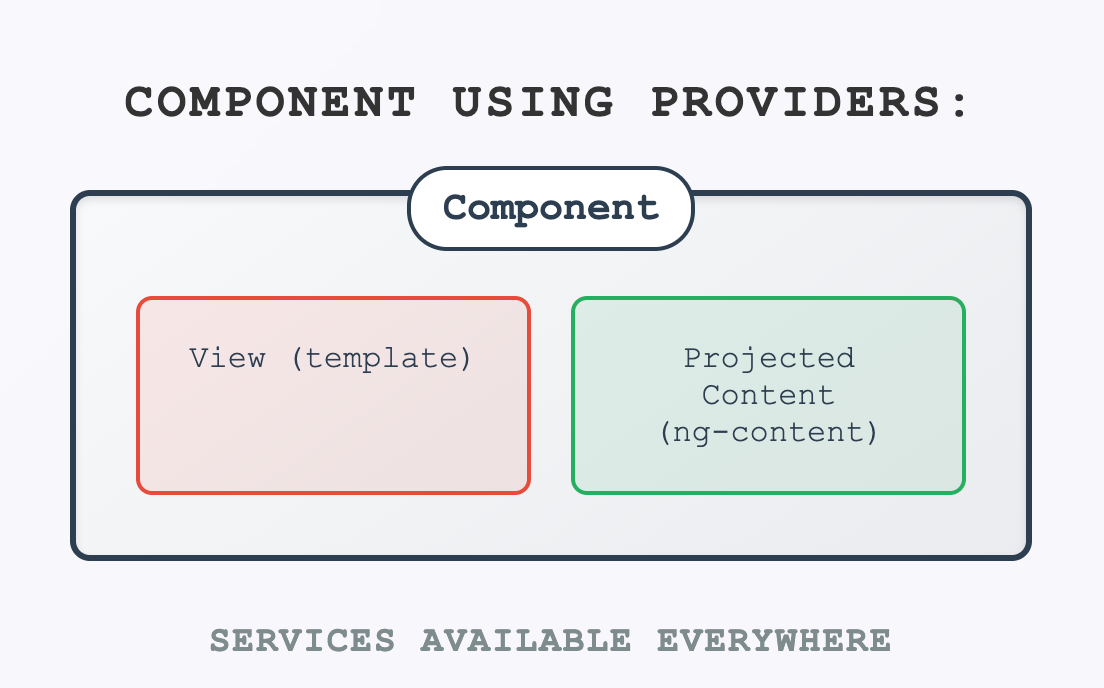 COMPONENT USING PROVIDERS:

Component

View (template)

Projected Content (ng-content)

SERVICES AVAILABLE EVERYWHERE